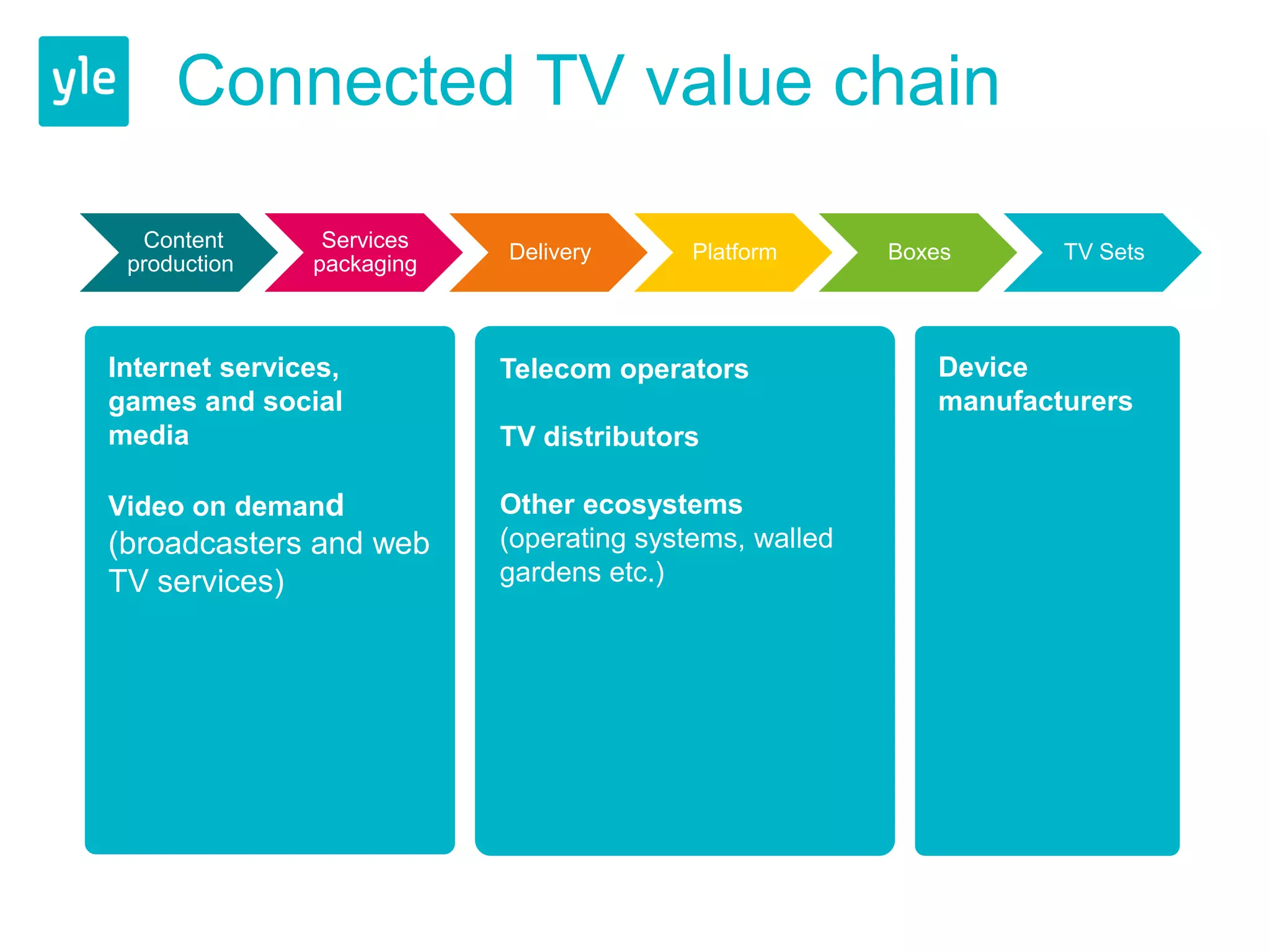 yle

Connected TV value chain

Content production

Services packaging

Delivery

Platform

Boxes

TV Sets

Internet services, games and social media

Video on demand (broadcasters and web TV services)

Telecom operators

TV distributors

Other ecosystems (operating systems, walled gardens etc.)

Device manufacturers